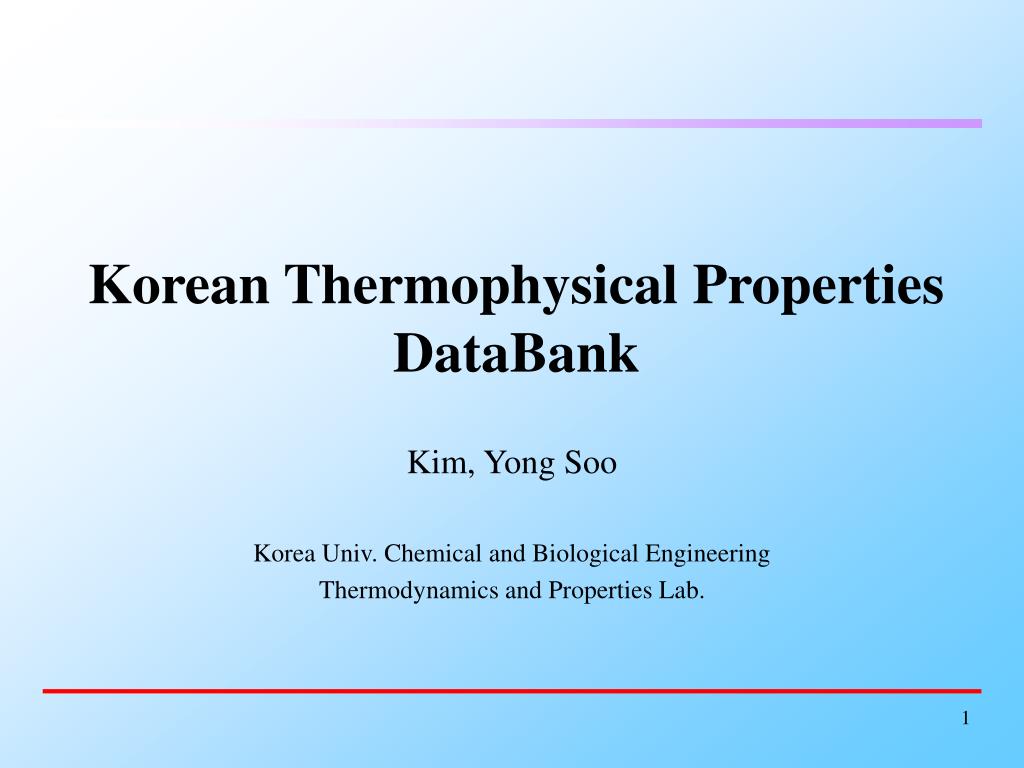 Korean Thermophysical Properties DataBank

Kim, Yong Soo

Korea Univ. Chemical and Biological Engineering
Thermodynamics and Properties Lab.

1